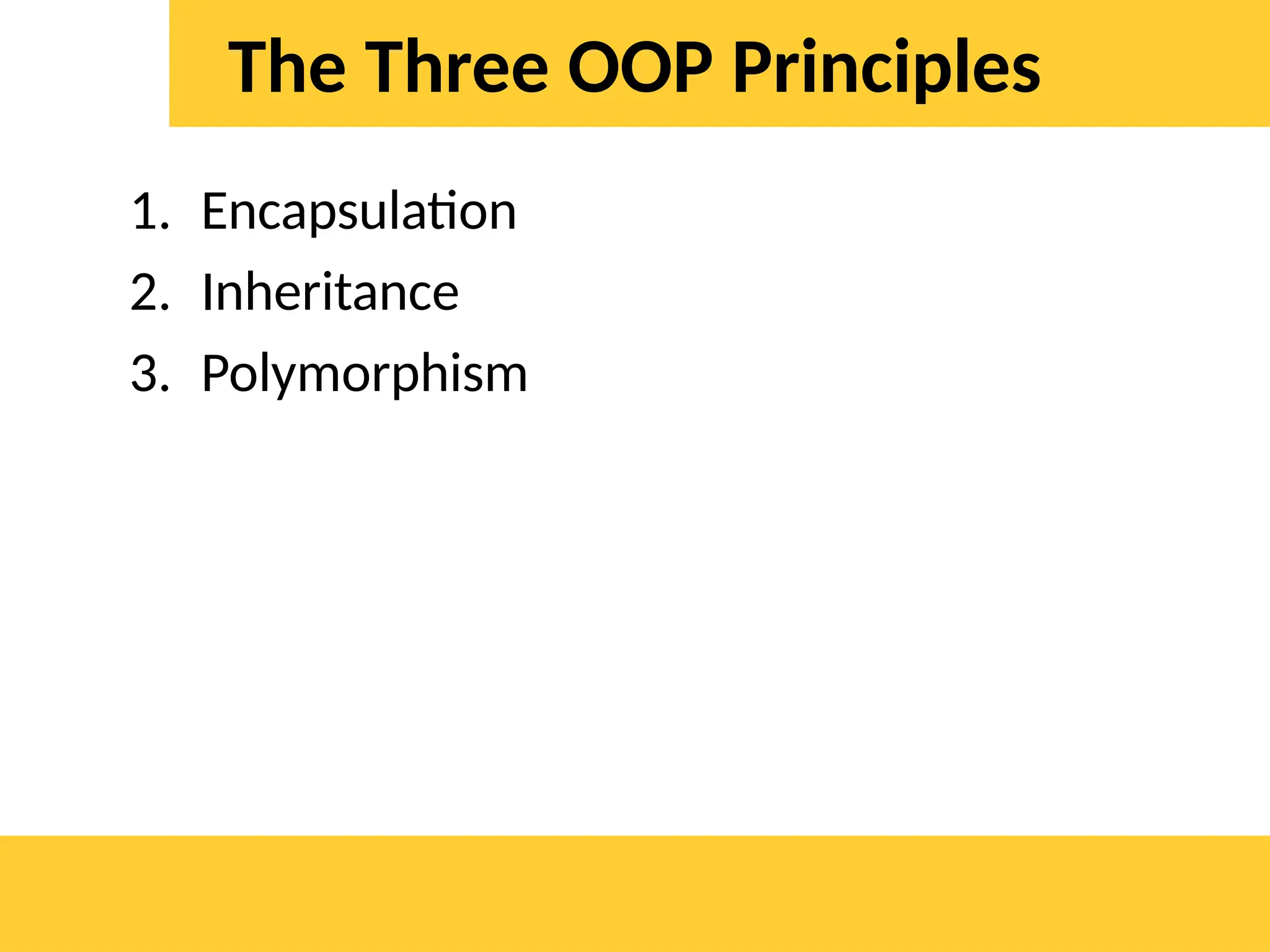 The Three OOP Principles

1. Encapsulation
2. Inheritance
3. Polymorphism